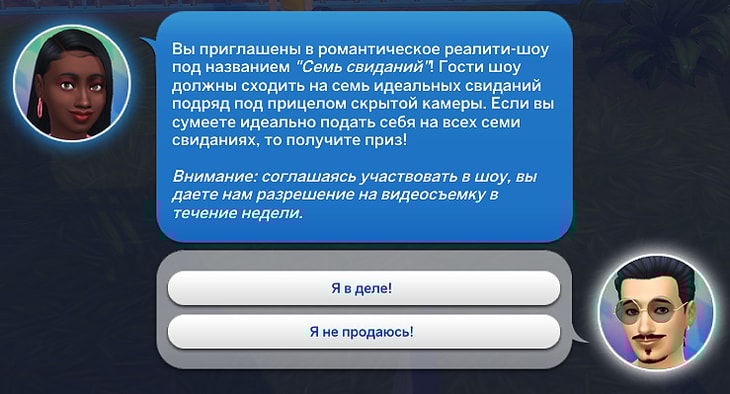 Вы приглашены в романтическое реалити-шоу под названием "Семь свиданий"! Гости шоу должны сходить на семь идеальных свиданий подряд под прицелом скрытой камеры. Если вы сумеете идеально подать себя на всех семи свиданиях, то получите приз!

Внимание: соглашаясь участвовать в шоу, вы даете нам разрешение на видеосъемку в течение недели.

Я в деле!

Я не продаюсь!